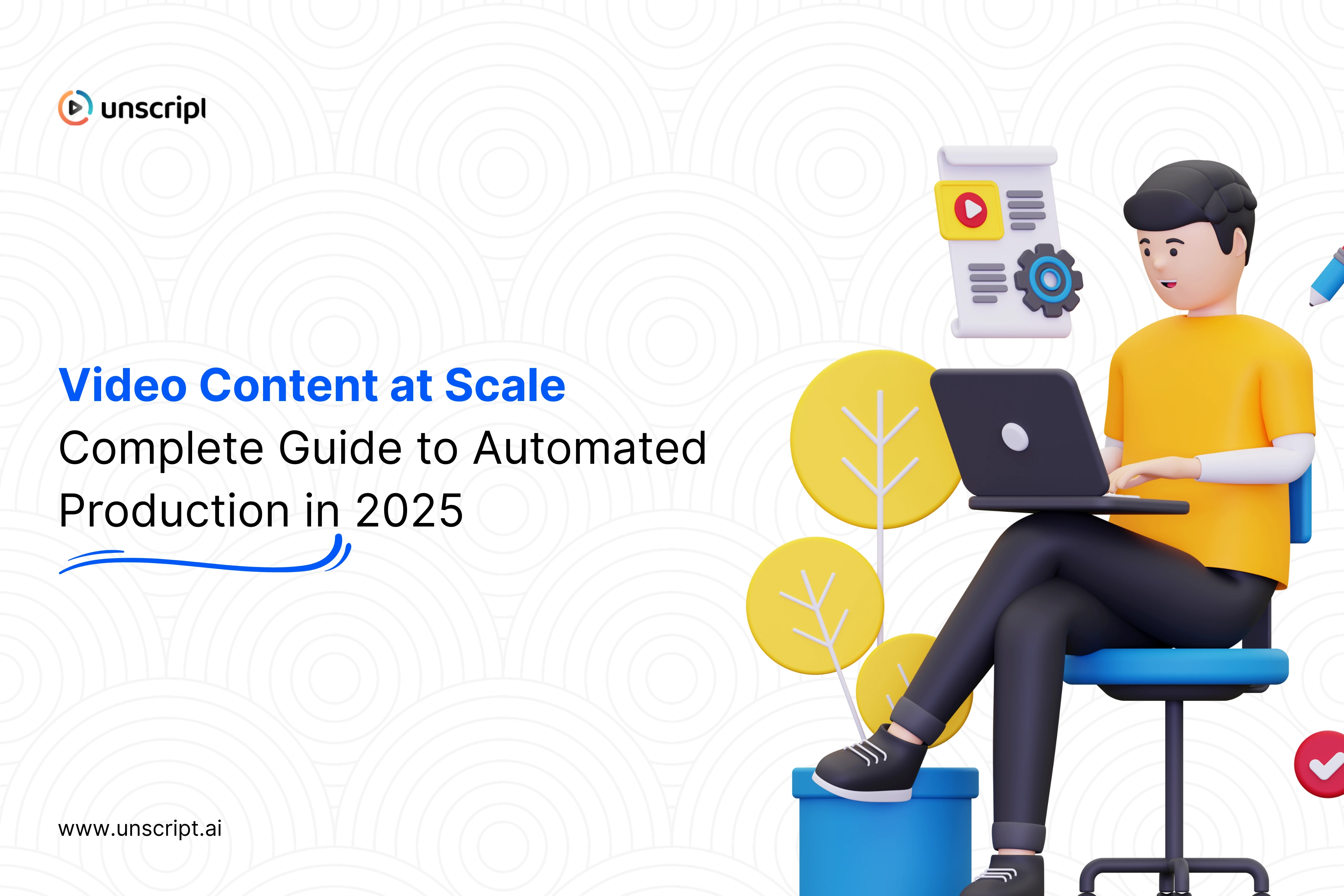 unscript

Video Content at Scale
Complete Guide to Automated Production in 2025

www.unscript.ai